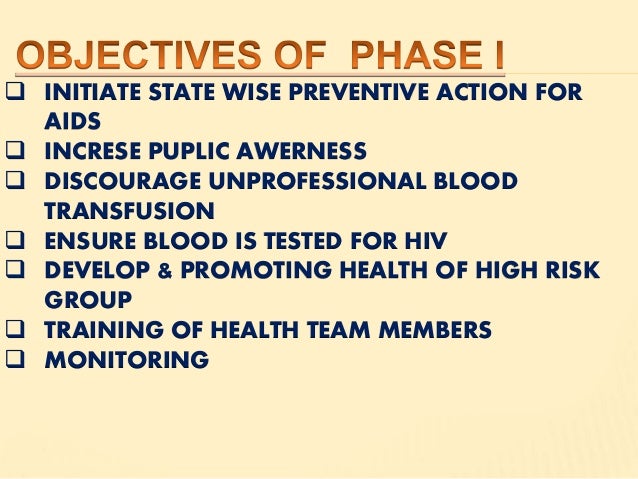 OBJECTIVES OF PHASE I

❑ INITIATE STATE WISE PREVENTIVE ACTION FOR AIDS
❑ INCRESE PUPLIC AWERNESS
❑ DISCOURAGE UNPROFESSIONAL BLOOD TRANSFUSION
❑ ENSURE BLOOD IS TESTED FOR HIV
❑ DEVELOP & PROMOTING HEALTH OF HIGH RISK GROUP
❑ TRAINING OF HEALTH TEAM MEMBERS
❑ MONITORING